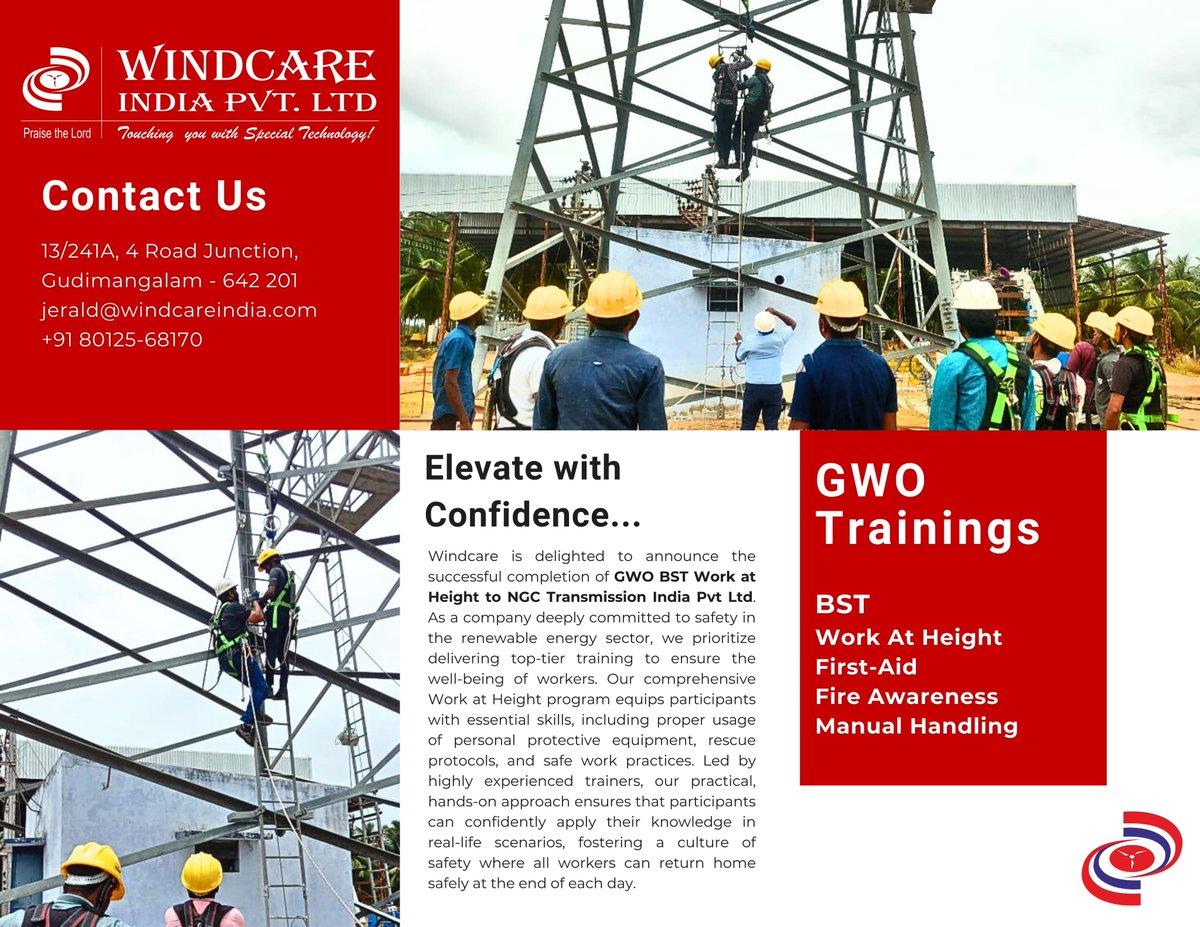 WINDCARE
INDIA PVT. LTD

Praise the Lord

Touching you with Special Technology!

Contact Us

13/241A, 4 Road Junction,
Gudimangalam - 642 201
jerald@windcareindia.com
+91 80125-68170

Elevate with Confidence...

Windcare is delighted to announce the successful completion of GWO BST Work at Height to NGC Transmission India Pvt Ltd. As a company deeply committed to safety in the renewable energy sector, we prioritize delivering top-tier training to ensure the well-being of workers. Our comprehensive Work at Height program equips participants with essential skills, including proper usage of personal protective equipment, rescue protocols, and safe work practices. Led by highly experienced trainers, our practical, hands-on approach ensures that participants can confidently apply their knowledge in real-life scenarios, fostering a culture of safety where all workers can return home safely at the end of each day.

GWO Trainings

BST
Work At Height
First-Aid
Fire Awareness
Manual Handling